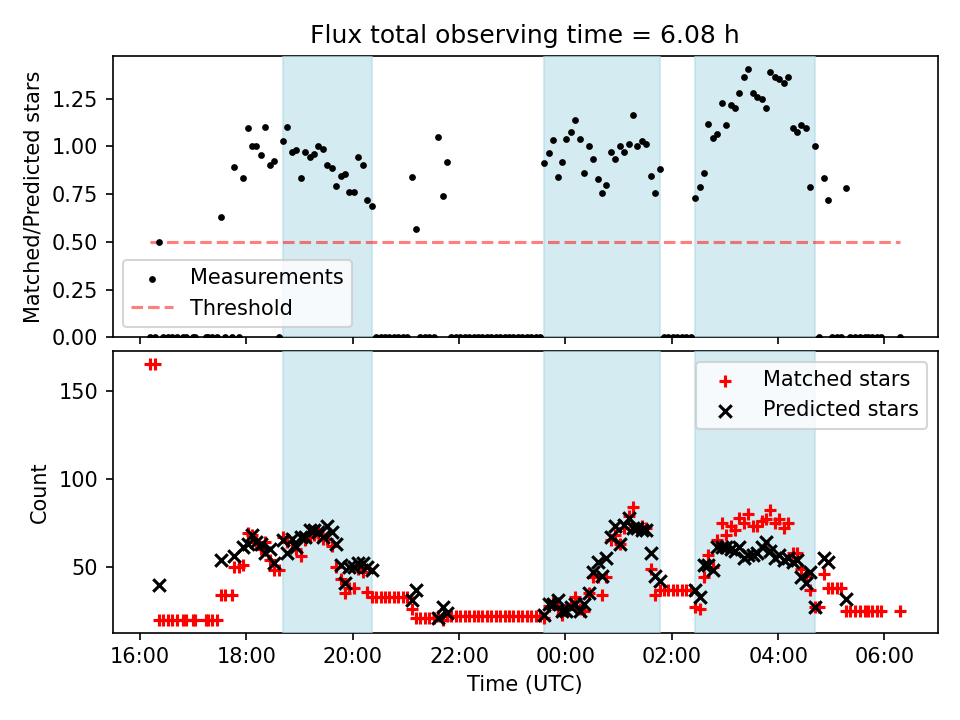 Flux total observing time = 6.08 h

Matched/Predicted stars

1.25
1.00
0.75
0.50
0.25
0.00

Measurements
Threshold

Count

150
100
50

Matched stars
Predicted stars

16:00 18:00 20:00 22:00 00:00 02:00 04:00 06:00

Time (UTC)